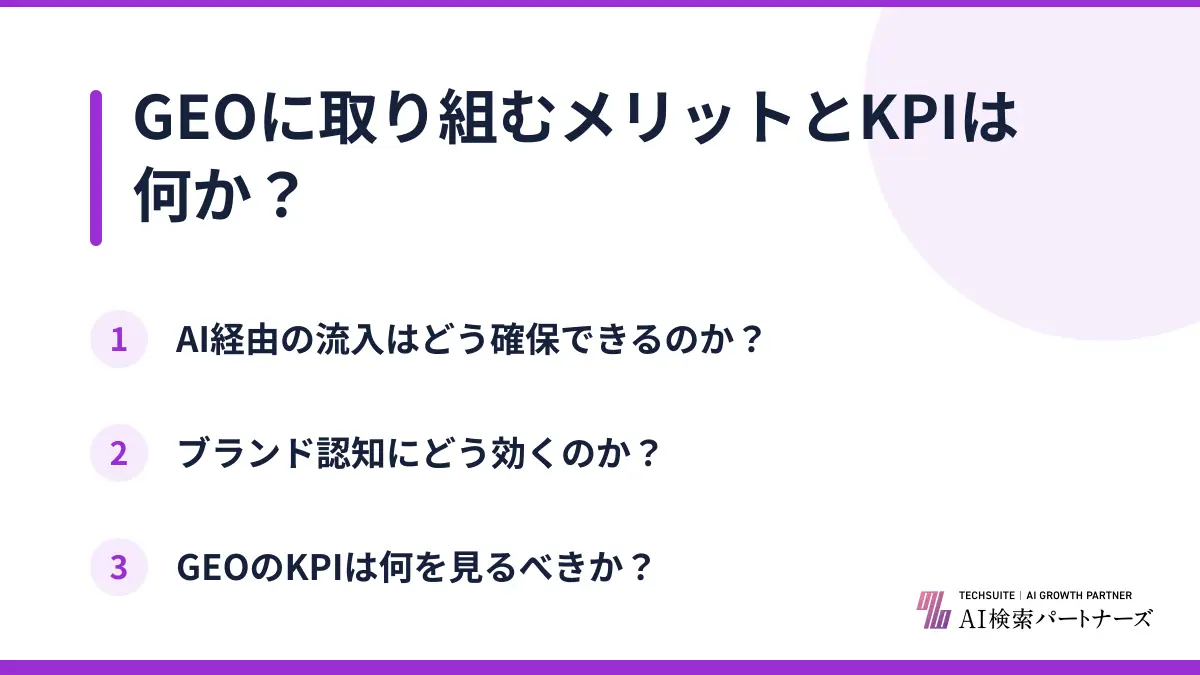 GEOに取り組むメリットとKPIは何か？

1 AI経由の流入はどう確保できるのか？

2 ブランド認知にどう効くのか？

3 GEOのKPIは何を見るべきか？

TECHSUITE | AI GROWTH PARTNER
AI検索パートナーズ